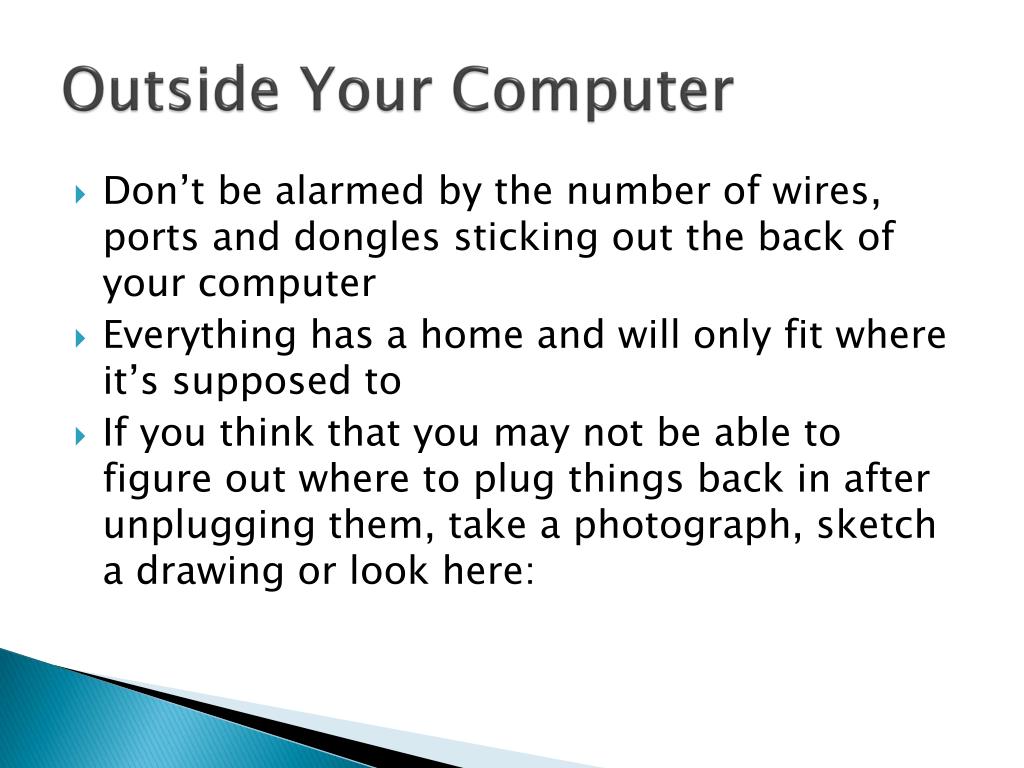 Outside Your Computer

Don’t be alarmed by the number of wires, ports and dongles sticking out the back of your computer

Everything has a home and will only fit where it’s supposed to

If you think that you may not be able to figure out where to plug things back in after unplugging them, take a photograph, sketch a drawing or look here: